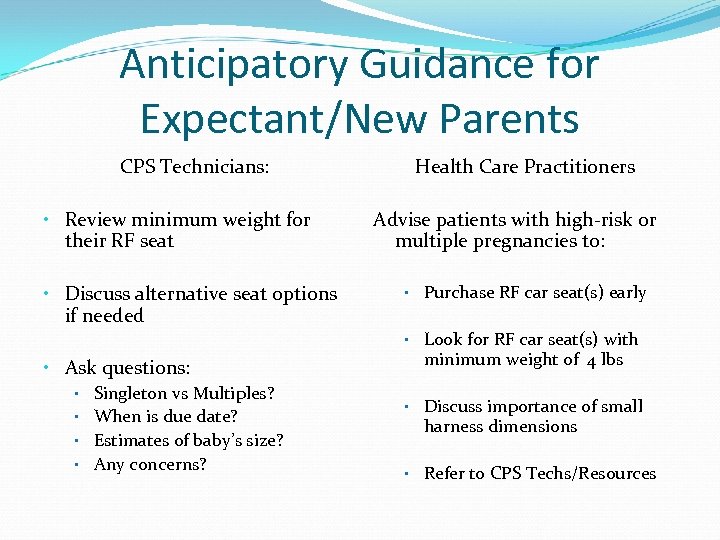 Anticipatory Guidance for Expectant/New Parents

CPS Technicians:

• Review minimum weight for their RF seat

• Discuss alternative seat options if needed

• Ask questions:
  ▪ Singleton vs Multiples?
  ▪ When is due date?
  ▪ Estimates of baby's size?
  ▪ Any concerns?

Health Care Practitioners

Advise patients with high-risk or multiple pregnancies to:

▪ Purchase RF car seat(s) early

▪ Look for RF car seat(s) with minimum weight of 4 lbs

▪ Discuss importance of small harness dimensions

▪ Refer to CPS Techs/Resources